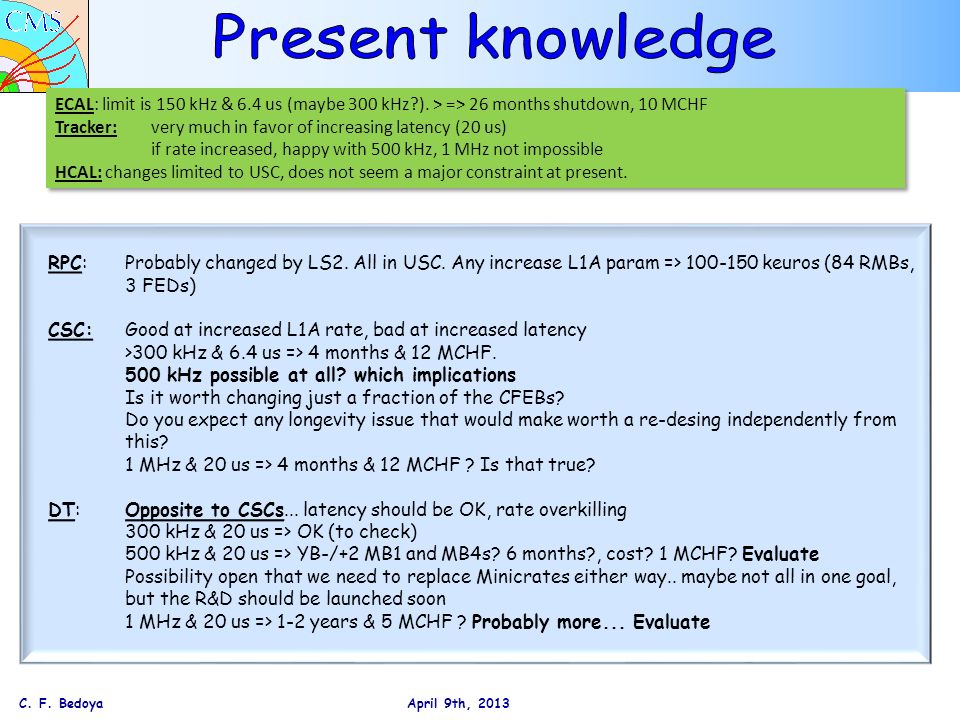 CMS

Present knowledge

ECAL: limit is 150 kHz & 6.4 us (maybe 300 kHz?). > => 26 months shutdown, 10 MCHF
Tracker: very much in favor of increasing latency (20 us)
if rate increased, happy with 500 kHz, 1 MHz not impossible
HCAL: changes limited to USC, does not seem a major constraint at present.

RPC: Probably changed by LS2. All in USC. Any increase L1A param => 100-150 keuros (84 RMBs, 3 FEDs)

CSC: Good at increased L1A rate, bad at increased latency
>300 kHz & 6.4 us => 4 months & 12 MCHF.
500 kHz possible at all? which implications
Is it worth changing just a fraction of the CFEBs?
Do you expect any longevity issue that would make worth a re-desing independently from this?
1 MHz & 20 us => 4 months & 12 MCHF ? Is that true?

DT: Opposite to CSCs... latency should be OK, rate overkilling
300 kHz & 20 us => OK (to check)
500 kHz & 20 us => YB-/+2 MB1 and MB4s? 6 months?, cost? 1 MCHF? Evaluate
Possibility open that we need to replace Minicrates either way.. maybe not all in one goal, but the R&D should be launched soon
1 MHz & 20 us => 1-2 years & 5 MCHF ? Probably more... Evaluate

C. F. Bedoya

April 9th, 2013